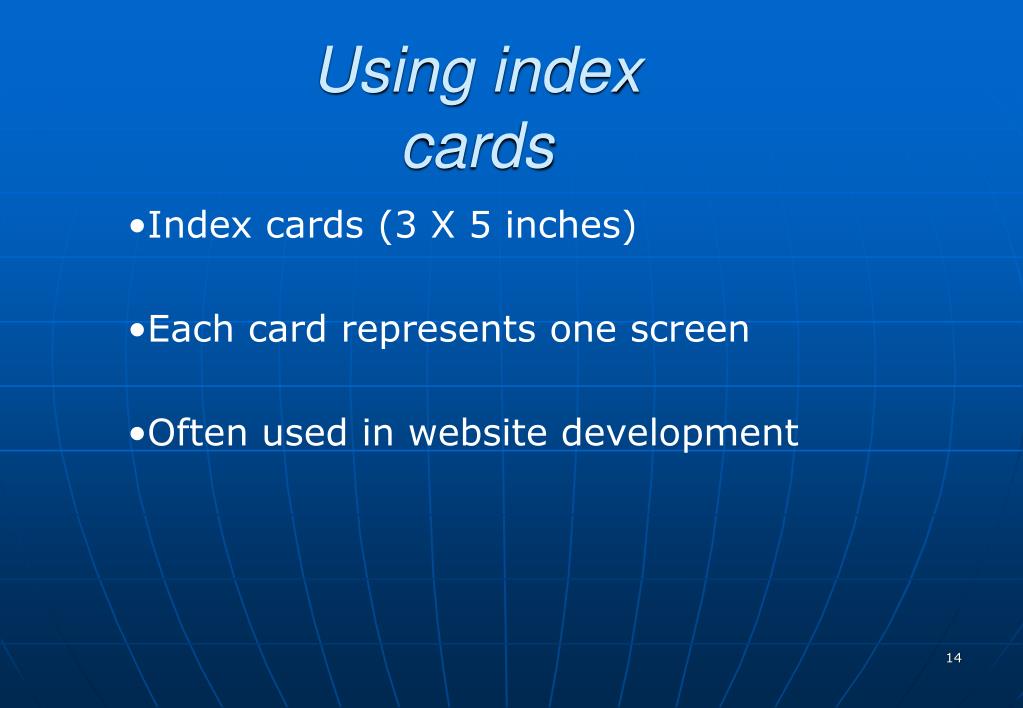 Using index cards

•Index cards (3 X 5 inches)

•Each card represents one screen

•Often used in website development

14